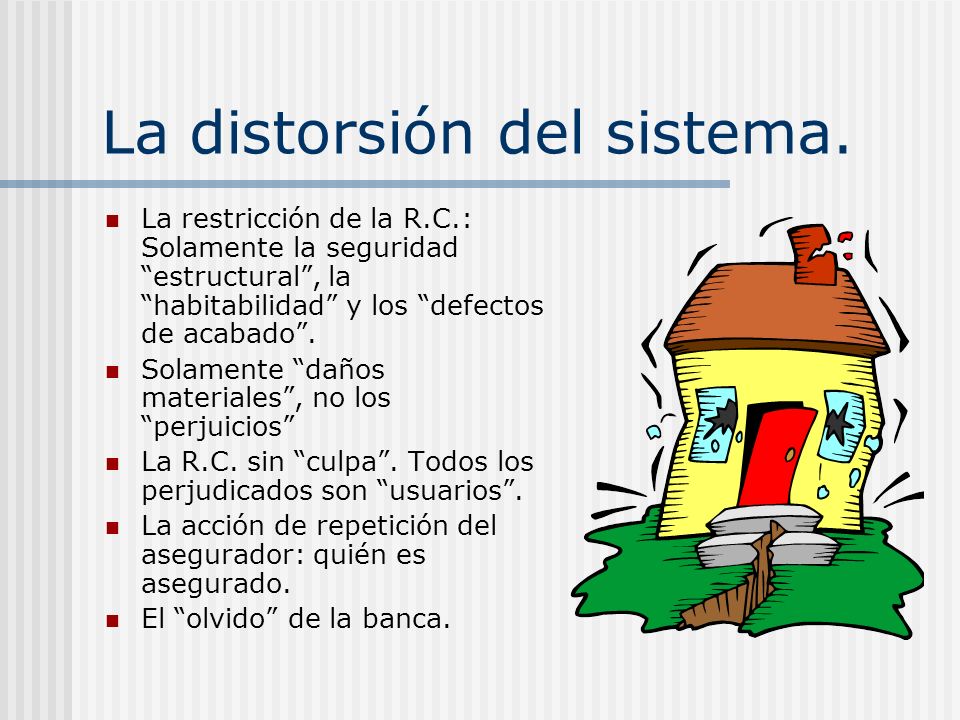 La distorsión del sistema.

- La restricción de la R.C.: Solamente la seguridad “estructural”, la “habitabilidad” y los “defectos de acabado”.
- Solamente “daños materiales”, no los “perjuicios”
- La R.C. sin “culpa”. Todos los perjudicados son “usuarios”.
- La acción de repetición del asegurador: quién es asegurado.
- El “olvido” de la banca.